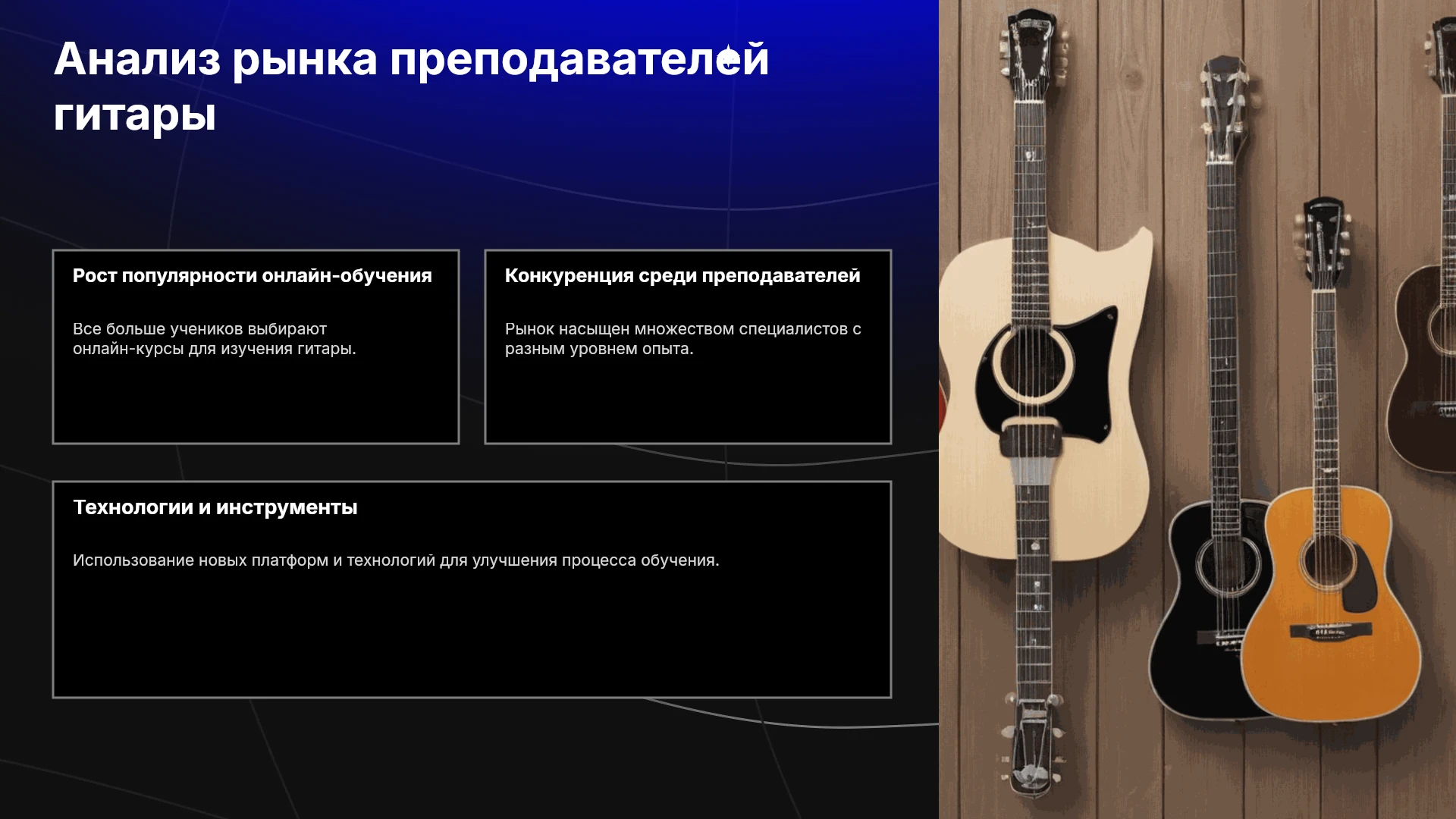 Анализ рынка преподавателей гитары

Рост популярности онлайн-обучения

Все больше учеников выбирают онлайн-курсы для изучения гитары.

Конкуренция среди преподавателей

Рынок насыщен множеством специалистов с разным уровнем опыта.

Технологии и инструменты

Использование новых платформ и технологий для улучшения процесса обучения.